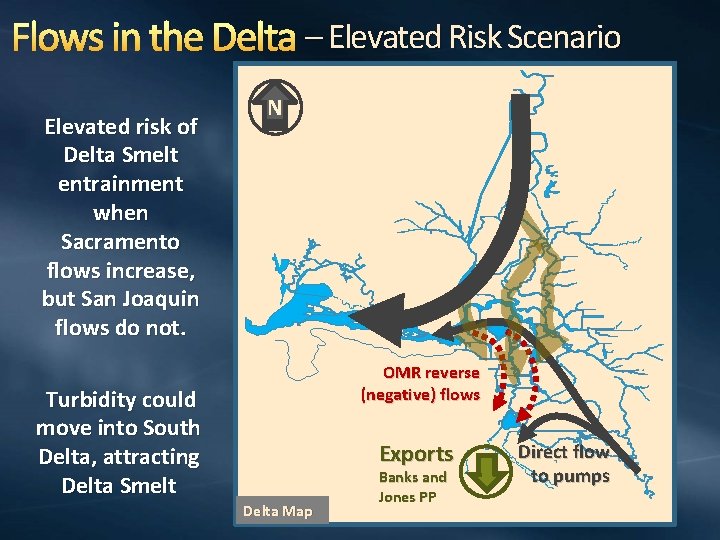 Flows in the Delta – Elevated Risk Scenario

Elevated risk of Delta Smelt entrainment when Sacramento flows increase, but San Joaquin flows do not.

Turbidity could move into South Delta, attracting Delta Smelt

N

OMR reverse (negative) flows

Exports
Banks and Jones PP

Direct flow to pumps

Delta Map